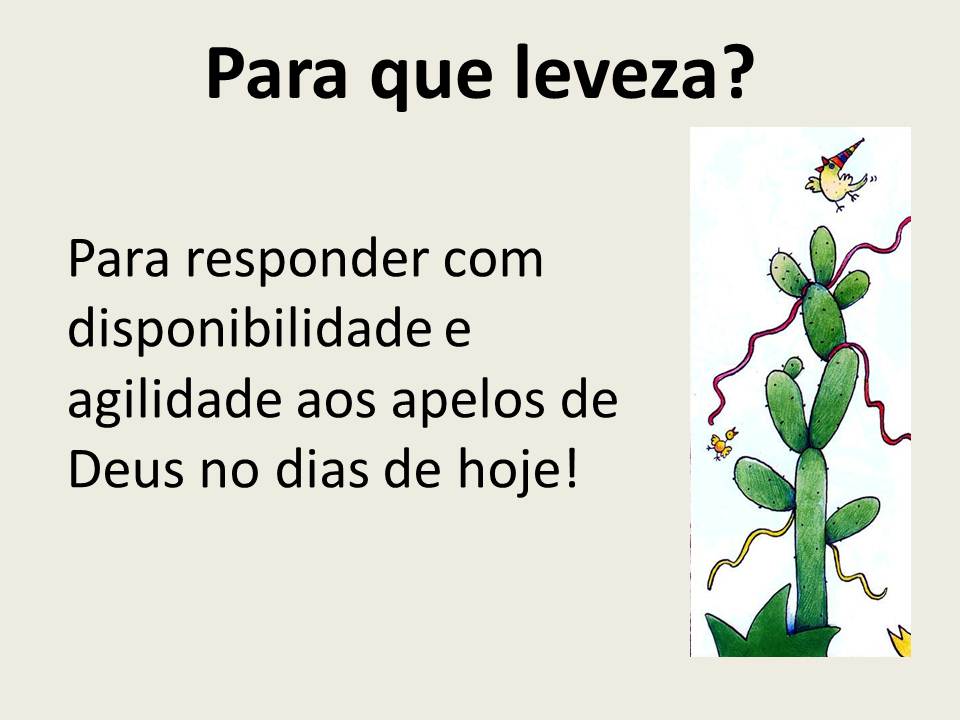 Para que leveza?

Para responder com disponibilidade e agilidade aos apelos de Deus no dias de hoje!